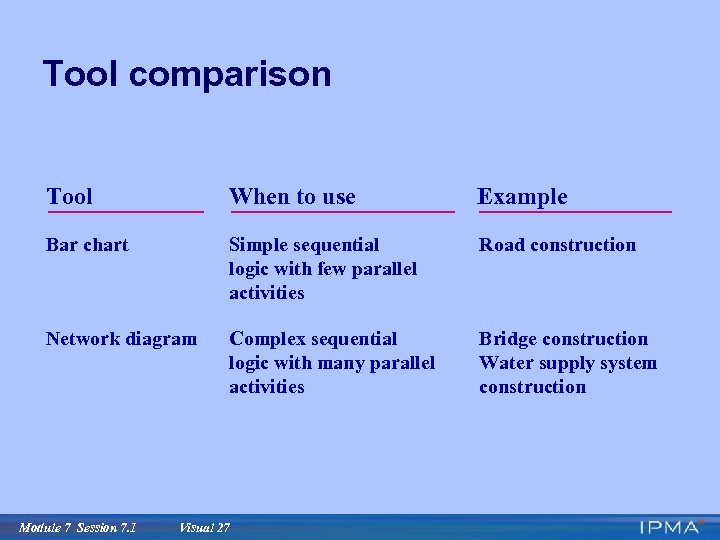 Tool comparison

| Tool | When to use | Example |
|---|---|---|
| Bar chart | Simple sequential logic with few parallel activities | Road construction |
| Network diagram | Complex sequential logic with many parallel activities | Bridge construction Water supply system construction |

Module 7 Session 7.1 Visual 27

IPMA